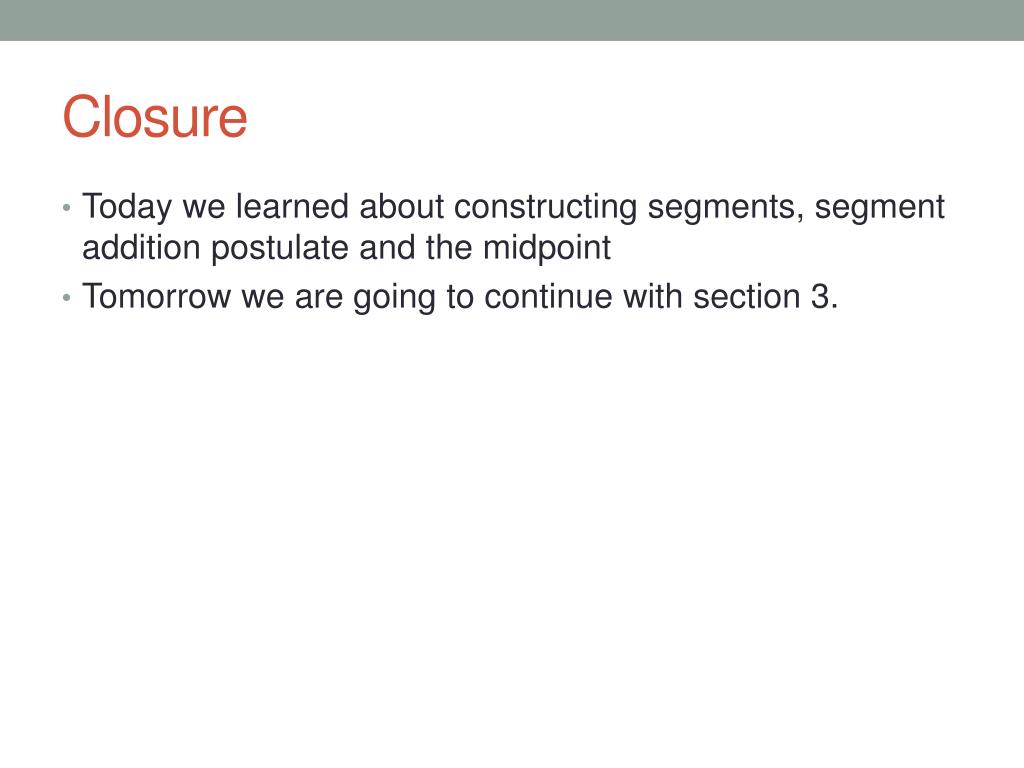 Closure

• Today we learned about constructing segments, segment addition postulate and the midpoint
• Tomorrow we are going to continue with section 3.